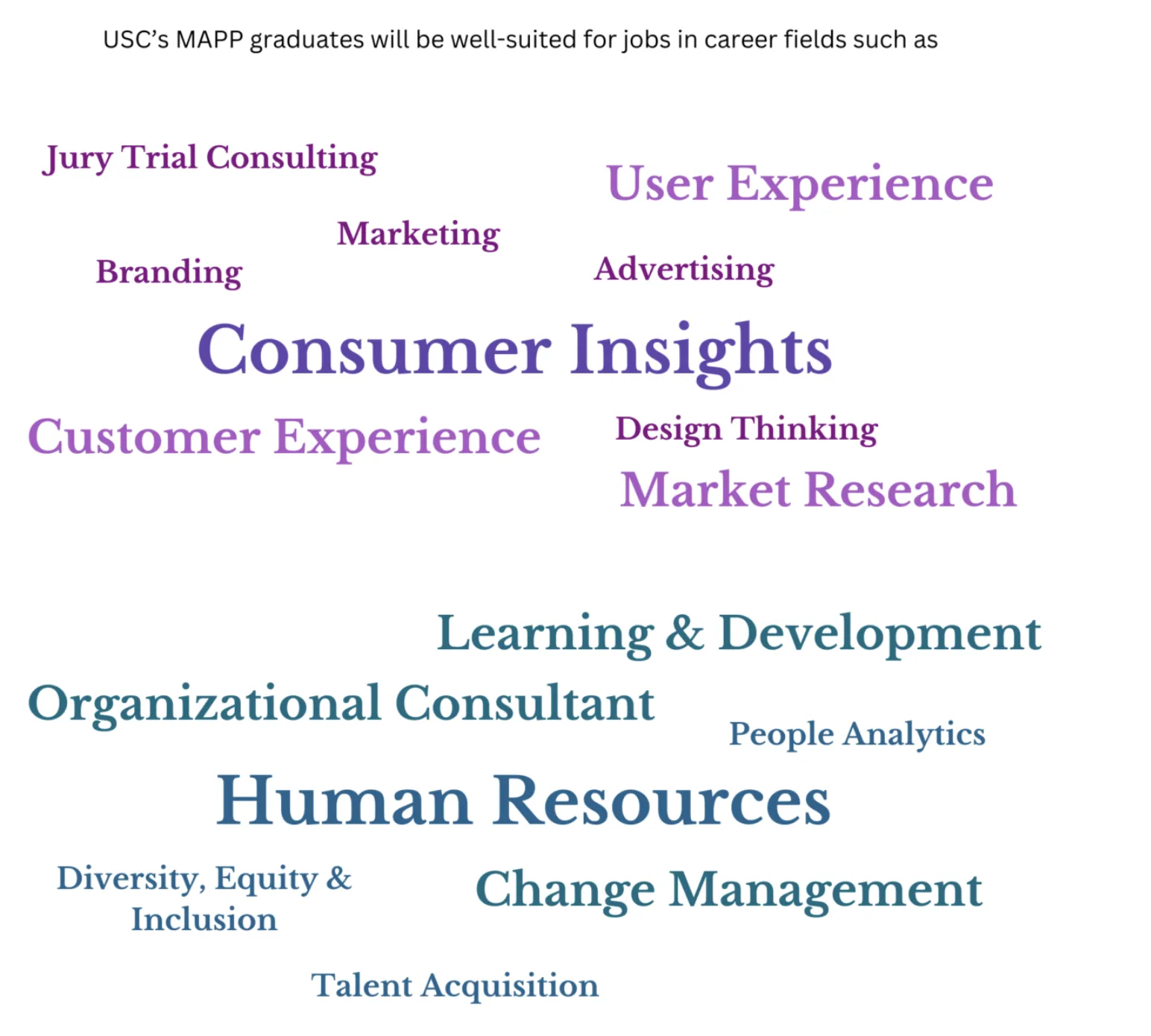 USC's MAPP graduates will be well-suited for jobs in career fields such as

Jury Trial Consulting

User Experience

Marketing

Branding

Advertising

Consumer Insights

Customer Experience

Design Thinking

Market Research

Learning & Development

Organizational Consultant

People Analytics

Human Resources

Diversity, Equity & Inclusion

Change Management

Talent Acquisition